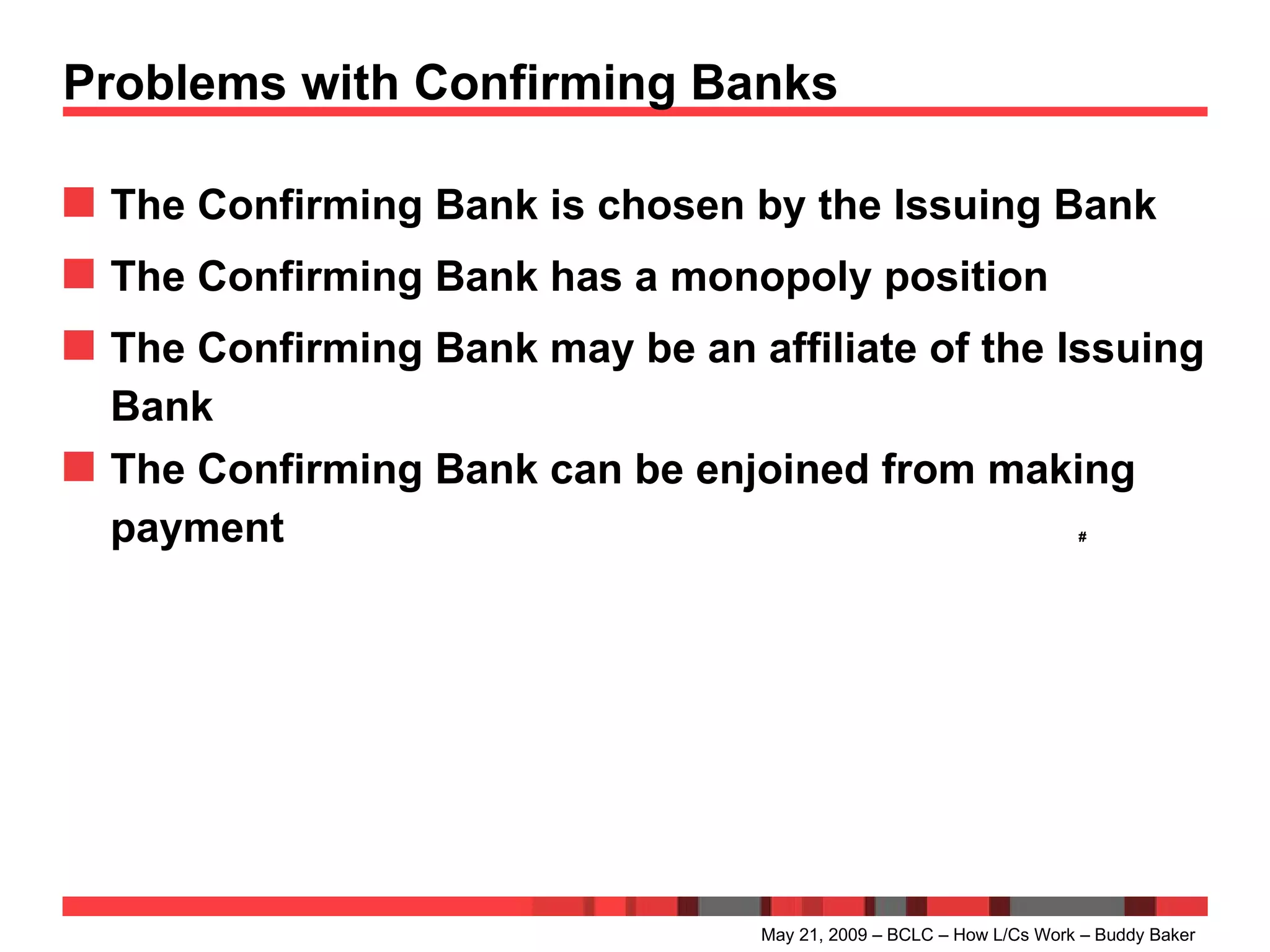 Problems with Confirming Banks

The Confirming Bank is chosen by the Issuing Bank

The Confirming Bank has a monopoly position

The Confirming Bank may be an affiliate of the Issuing Bank

The Confirming Bank can be enjoined from making payment

#

May 21, 2009 – BCLC – How L/Cs Work – Buddy Baker